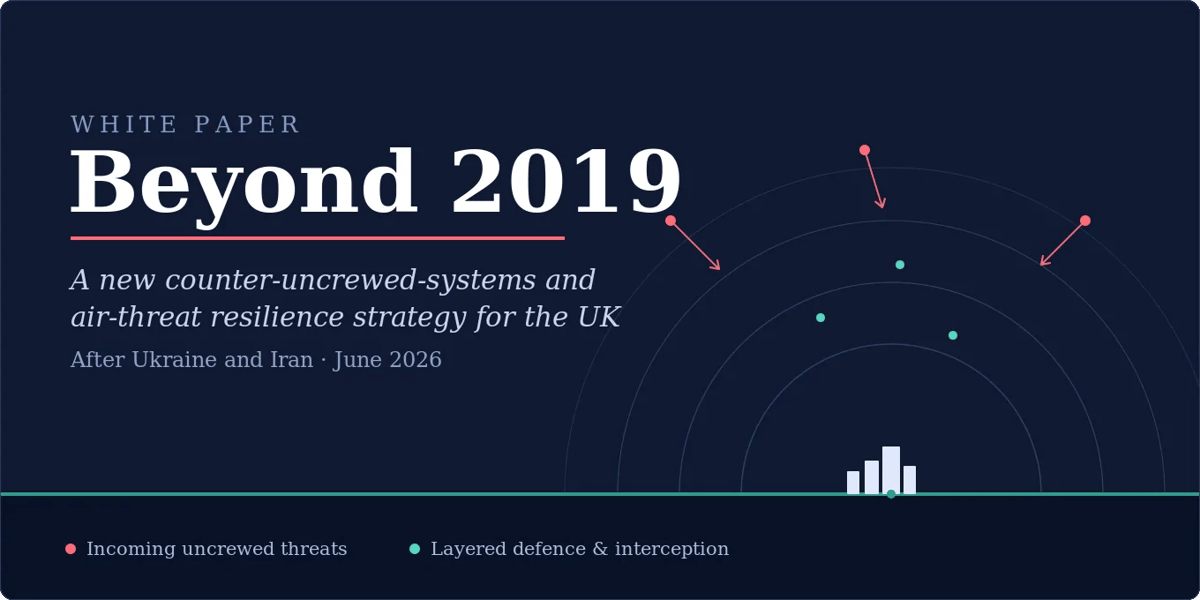 WHITE PAPER
Beyond 2019

A new counter-uncrewed-systems and air-threat resilience strategy for the UK

After Ukraine and Iran · June 2026

Incoming uncrewed threats
Layered defence & interception